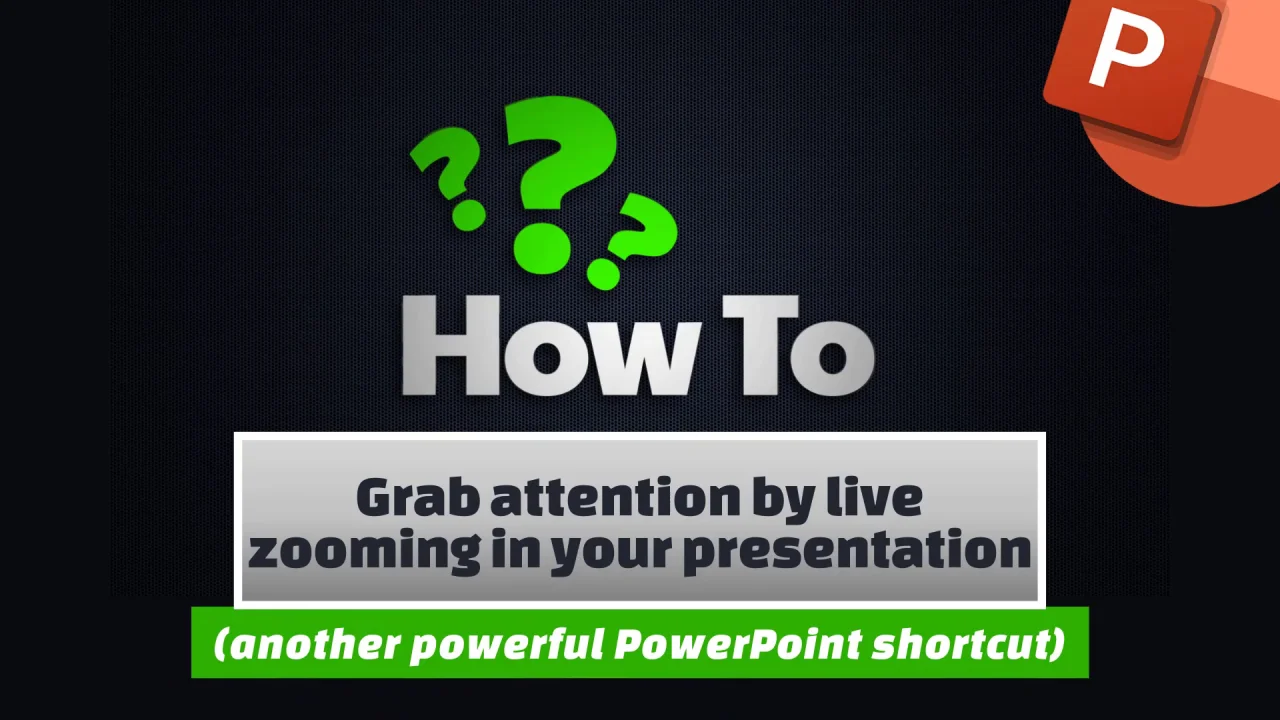 P

???

How To

Grab attention by live zooming in your presentation

(another powerful PowerPoint shortcut)